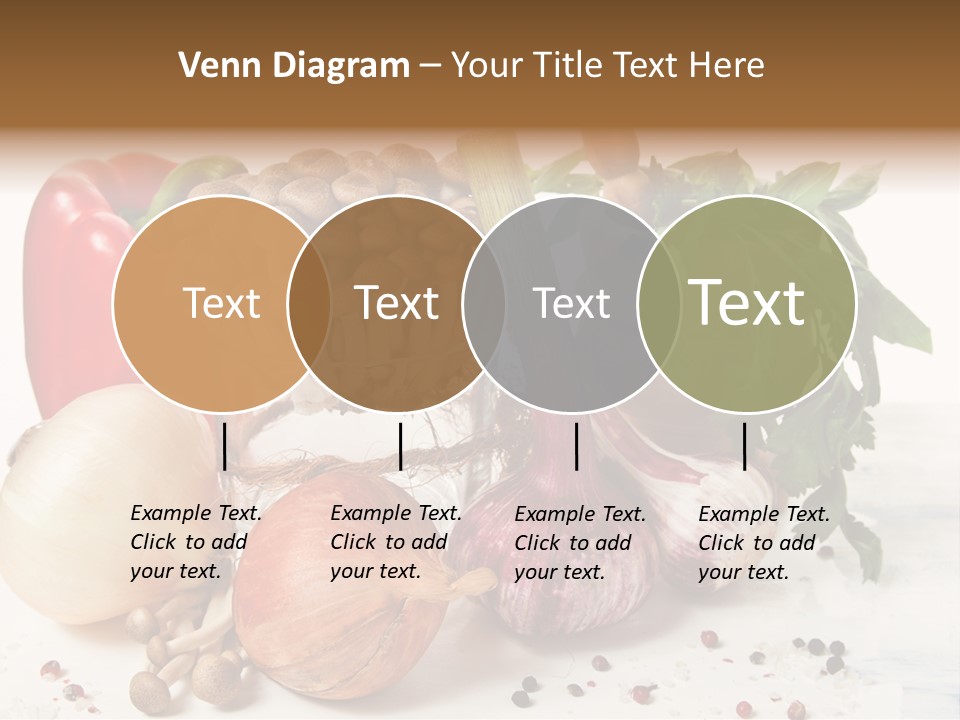 Venn Diagram – Your Title Text Here

Text

Text

Text

Text

Example Text. Click to add your text.

Example Text. Click to add your text.

Example Text. Click to add your text.

Example Text. Click to add your text.